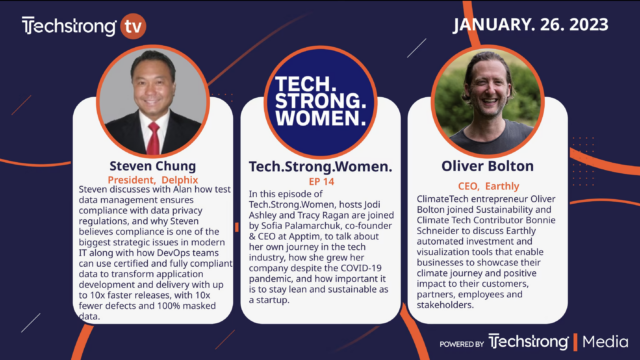 Techstrong tv

JANUARY. 26. 2023

Steven Chung
President, Delphix
Steven discusses with Alan how test data management ensures compliance with data privacy regulations, and why Steven believes compliance is one of the biggest strategic issues in modern IT along with how DevOps teams can use certified and fully compliant data to transform application development and delivery with up to 10x faster releases, with 10x fewer defects and 100% masked data.

TECH. STRONG. WOMEN.

Tech.Strong.Women.
EP 14
In this episode of Tech.Strong.Women, hosts Jodi Ashley and Tracy Ragan are joined by Sofia Palamarchuk, co-founder & CEO at Apptim, to talk about her own journey in the tech industry, how she grew her company despite the COVID-19 pandemic, and how important it is to stay lean and sustainable as a startup.

Oliver Bolton
CEO, Earthly
ClimateTech entrepreneur Oliver Bolton joined Sustainability and Climate Tech Contributor Bonnie Schneider to discuss Earthly automated investment and visualization tools that enable businesses to showcase their climate journey and positive impact to their customers, partners, employees and stakeholders.

POWERED BY Techstrong | Media